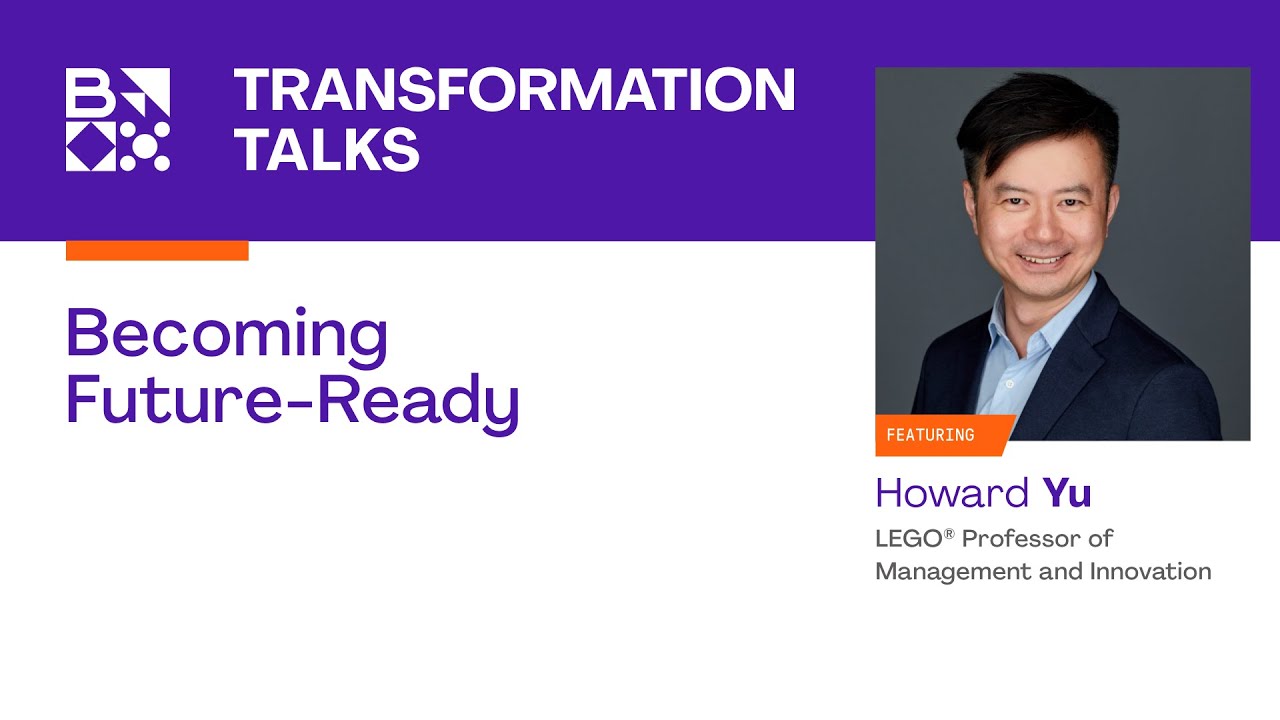 B

TRANSFORMATION TALKS

Becoming Future-Ready

FEATURING

Howard Yu

LEGO® Professor of Management and Innovation